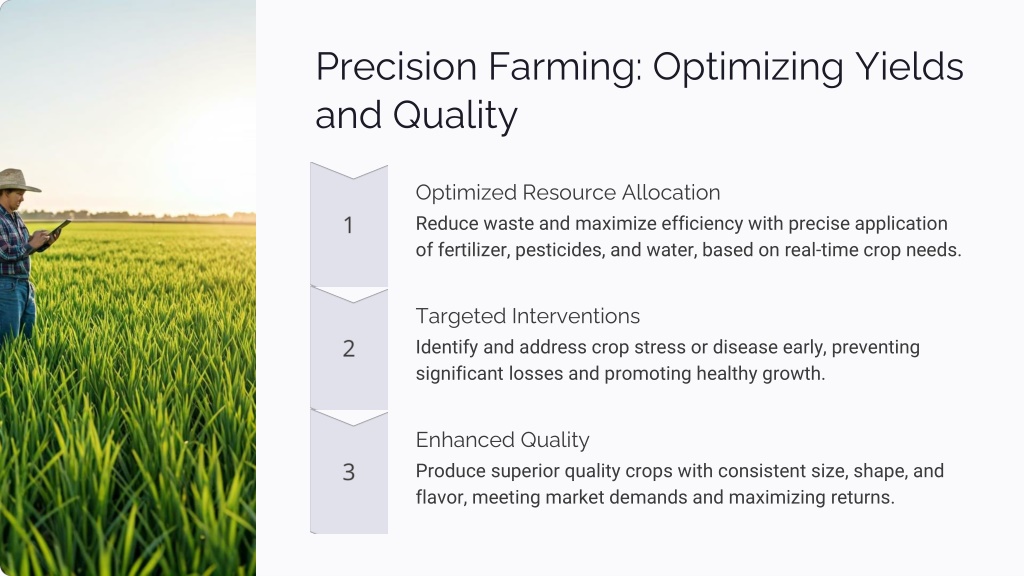 Precision Farming: Optimizing Yields and Quality

1

Optimized Resource Allocation

Reduce waste and maximize efficiency with precise application of fertilizer, pesticides, and water, based on real-time crop needs.

2

Targeted Interventions

Identify and address crop stress or disease early, preventing significant losses and promoting healthy growth.

3

Enhanced Quality

Produce superior quality crops with consistent size, shape, and flavor, meeting market demands and maximizing returns.